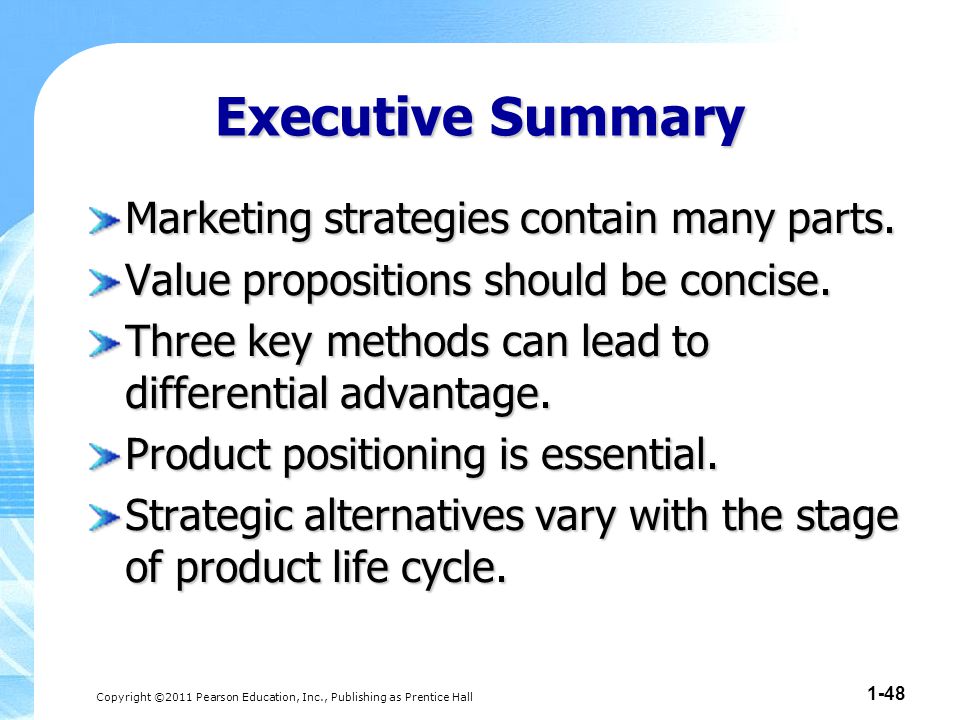 Executive Summary

Marketing strategies contain many parts.

Value propositions should be concise.

Three key methods can lead to differential advantage.

Product positioning is essential.

Strategic alternatives vary with the stage of product life cycle.

Copyright ©2011 Pearson Education, Inc., Publishing as Prentice Hall

1-48